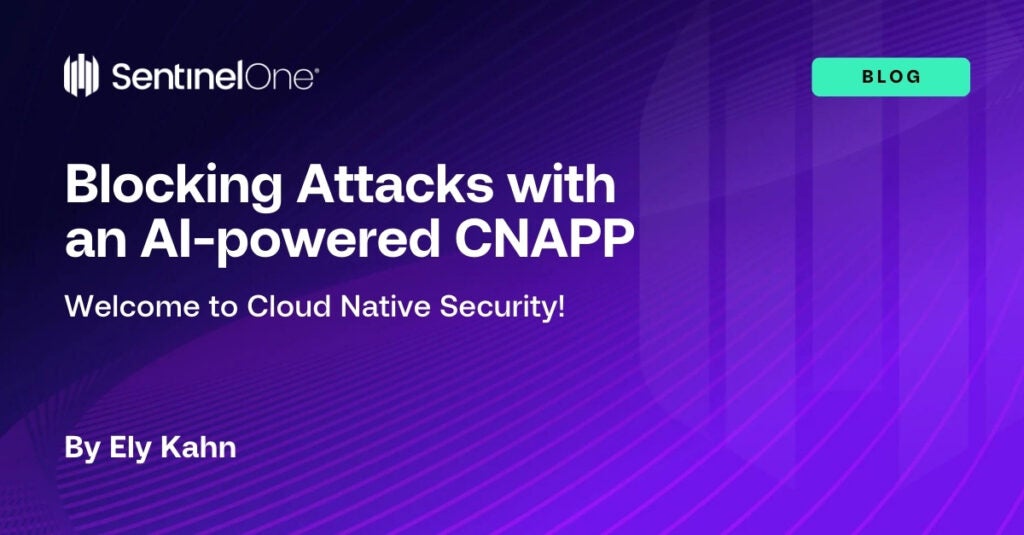 SentinelOne®

BLOG

Blocking Attacks with an AI-powered CNAPP

Welcome to Cloud Native Security!

By Ely Kahn